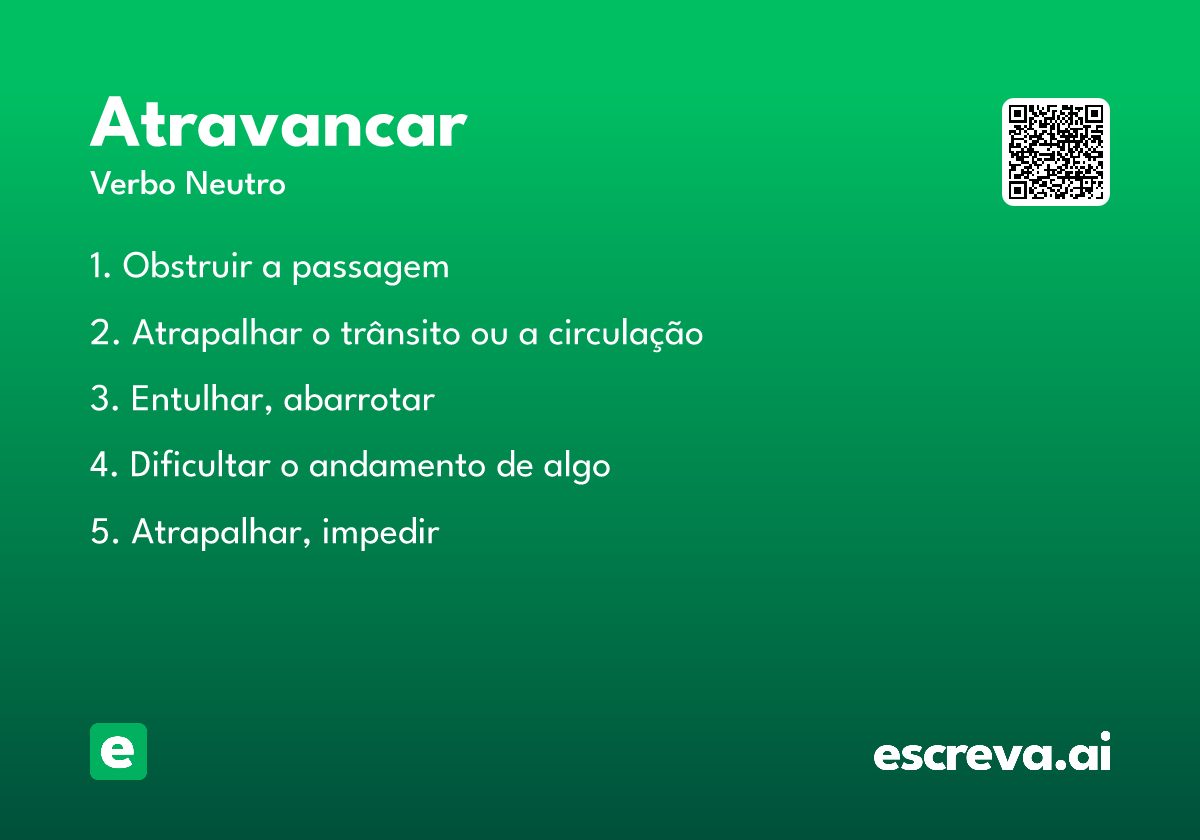 Atravancar
Verbo Neutro

1. Obstruir a passagem

2. Atrapalhar o trânsito ou a circulação

3. Entulhar, abarrotar

4. Dificultar o andamento de algo

5. Atrapalhar, impedir

e

escreva.ai